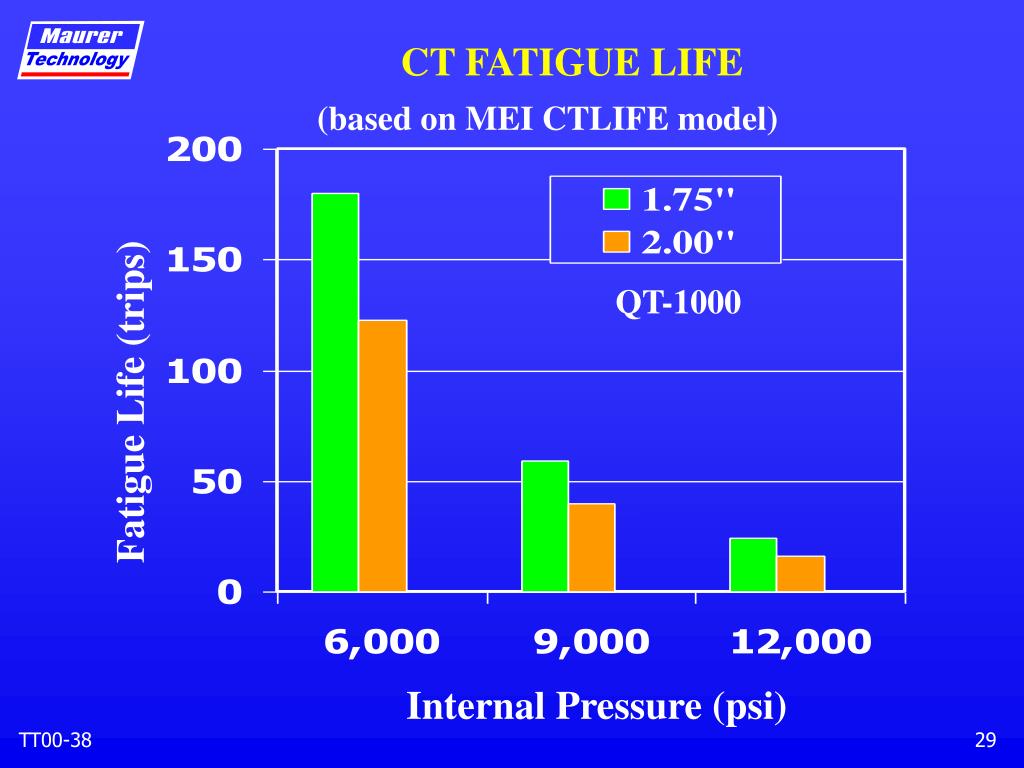 Maurer Technology

CT FATIGUE LIFE

(based on MEI CTLIFE model)

Fatigue Life (trips)

200
150
100
50
0

1.75''
2.00''

QT-1000

6,000
9,000
12,000

Internal Pressure (psi)

TT00-38

29